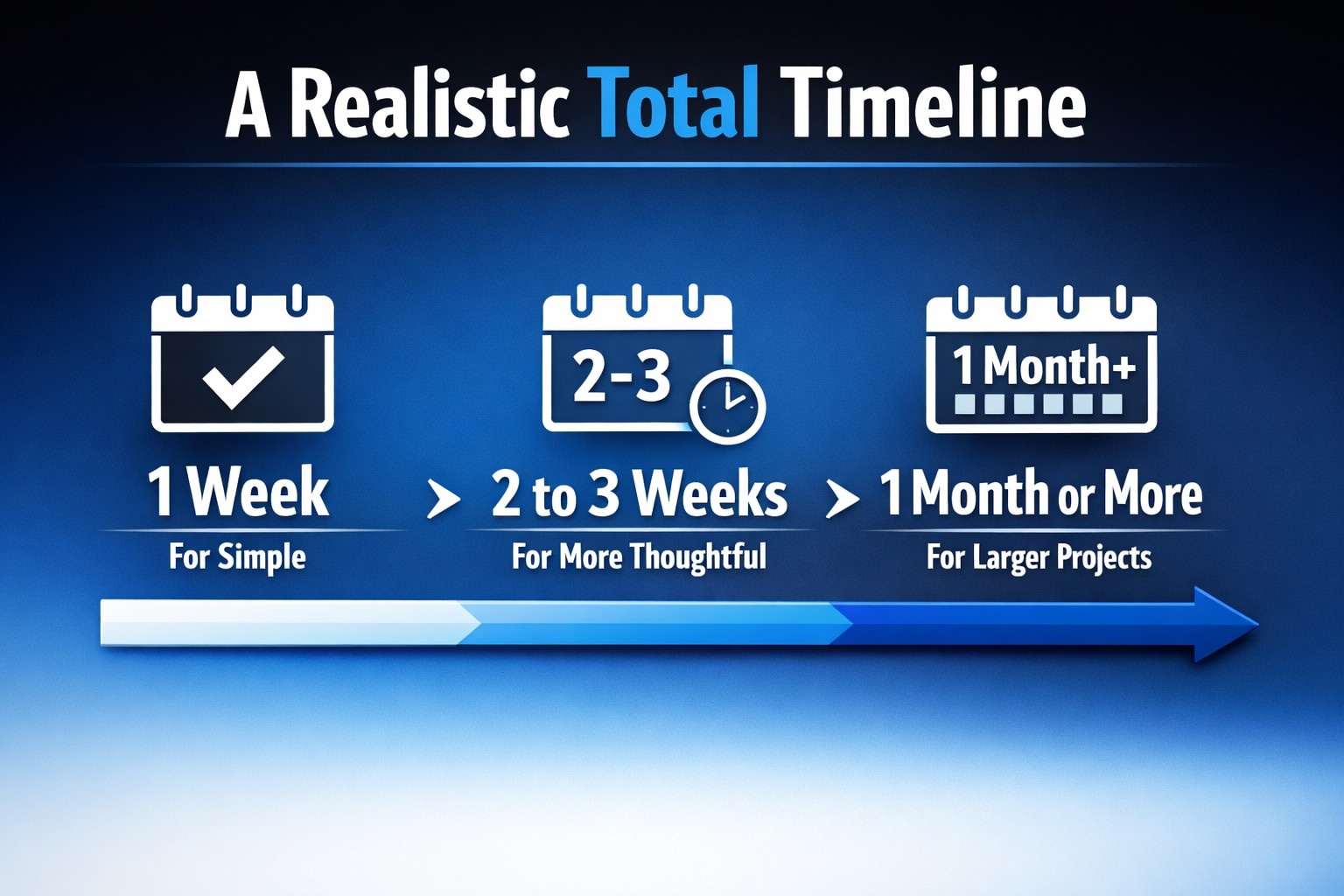 A Realistic Total Timeline

2-3

1 Month+

1 Week
For Simple

2 to 3 Weeks
For More Thoughtful

1 Month or More
For Larger Projects